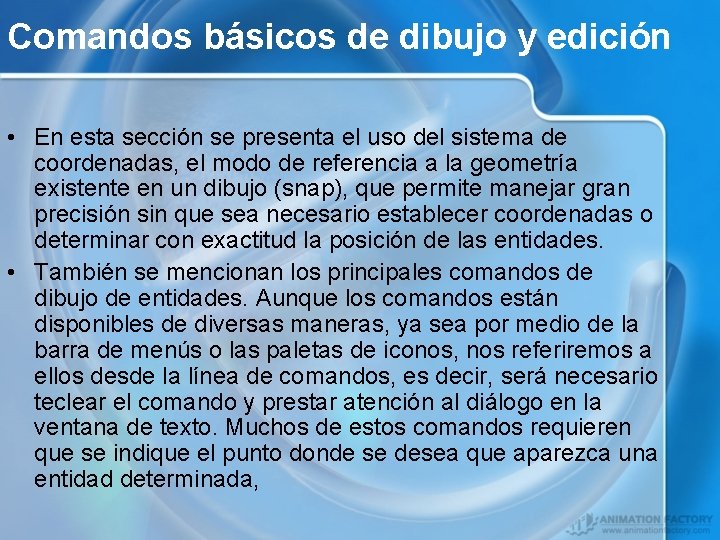 Comandos básicos de dibujo y edición

• En esta sección se presenta el uso del sistema de coordenadas, el modo de referencia a la geometría existente en un dibujo (snap), que permite manejar gran precisión sin que sea necesario establecer coordenadas o determinar con exactitud la posición de las entidades.

• También se mencionan los principales comandos de dibujo de entidades. Aunque los comandos están disponibles de diversas maneras, ya sea por medio de la barra de menús o las paletas de iconos, nos referiremos a ellos desde la línea de comandos, es decir, será necesario teclear el comando y prestar atención al diálogo en la ventana de texto. Muchos de estos comandos requieren que se indique el punto donde se desea que aparezca una entidad determinada,

ANIMATION FACTORY
www.animationfactory.com